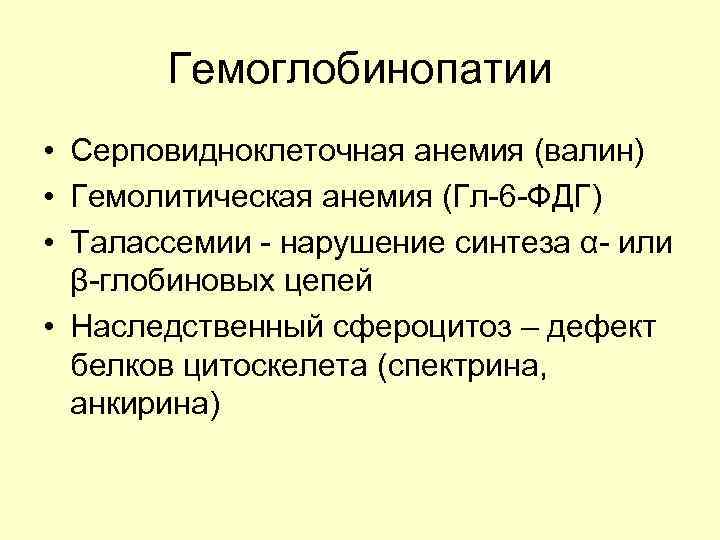 Гемоглобинопатии

• Серповидноклеточная анемия (валин)
• Гемолитическая анемия (Гл-6-ФДГ)
• Талассемии - нарушение синтеза α- или β-глобиновых цепей
• Наследственный сфероцитоз – дефект белков цитоскелета (спектрина, анкирина)